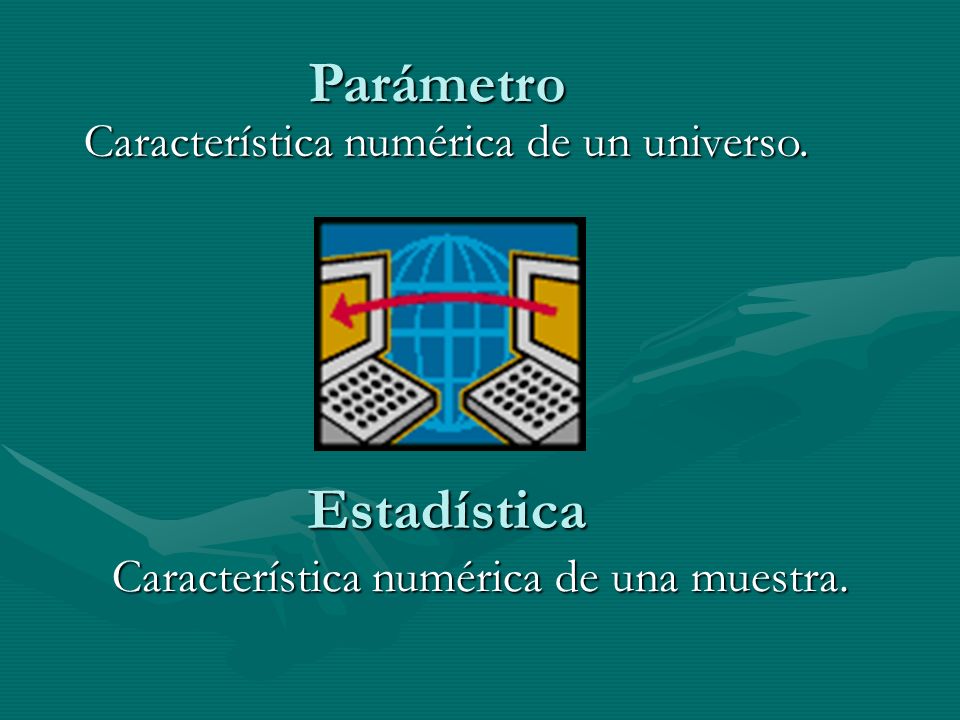 Parámetro

Característica numérica de un universo.

Estadística

Característica numérica de una muestra.